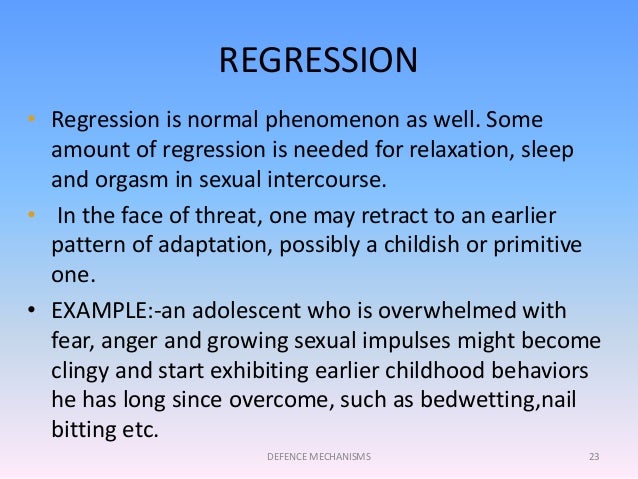 REGRESSION

• Regression is normal phenomenon as well. Some amount of regression is needed for relaxation, sleep and orgasm in sexual intercourse.

• In the face of threat, one may retract to an earlier pattern of adaptation, possibly a childish or primitive one.

• EXAMPLE:-an adolescent who is overwhelmed with fear, anger and growing sexual impulses might become clingy and start exhibiting earlier childhood behaviors he has long since overcome, such as bedwetting,nail bitting etc.

DEFENCE MECHANISMS

23